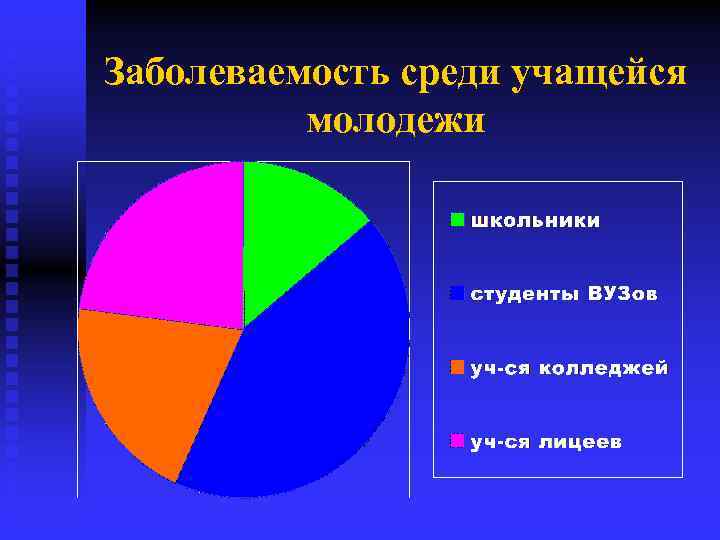 Заболеваемость среди учащейся молодежи

школьники

студенты ВУЗов

уч-ся колледжей

уч-ся лицеев